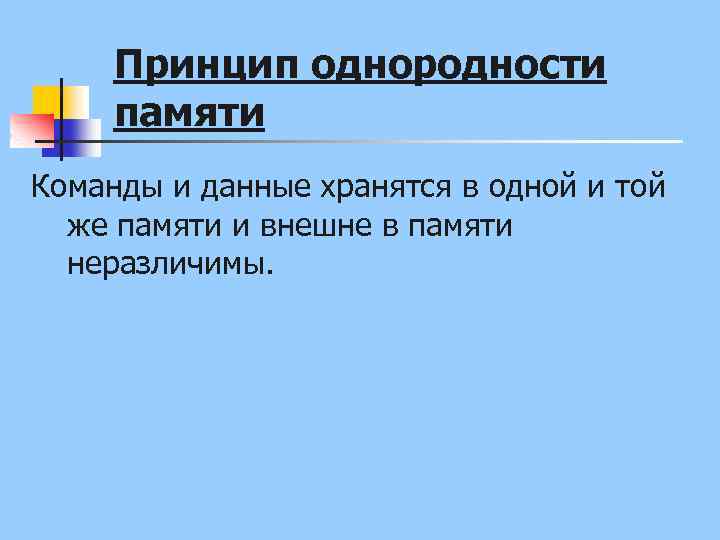 Принцип однородности памяти

Команды и данные хранятся в одной и той же памяти и внешне в памяти неразличимы.